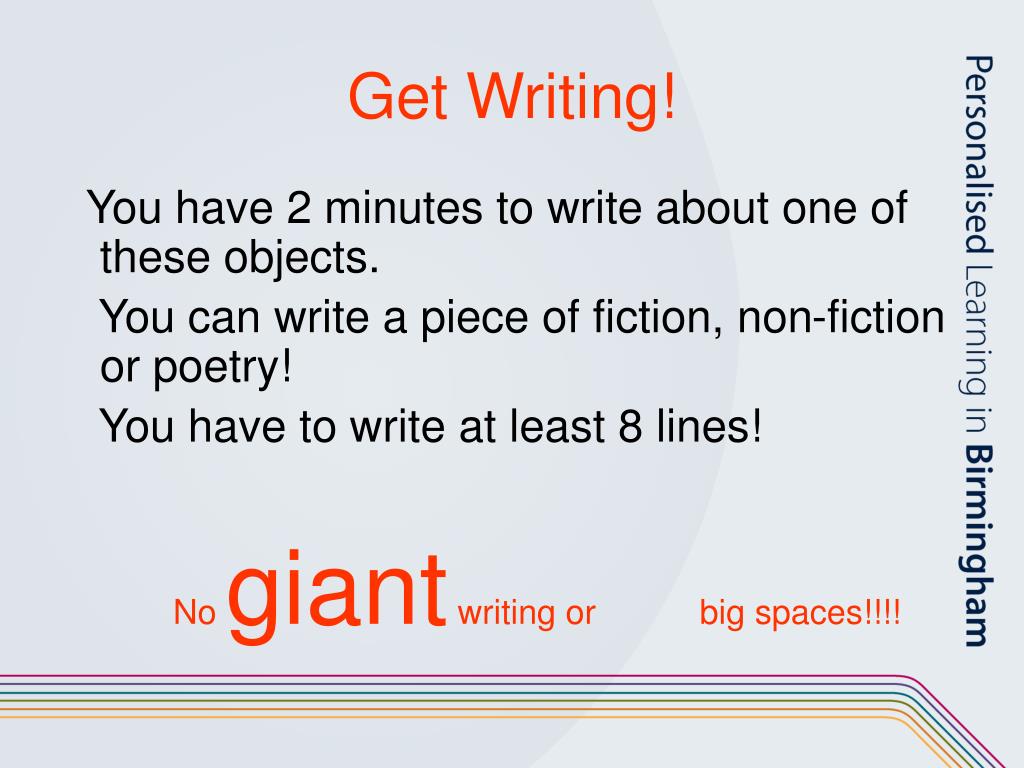 Get Writing!

You have 2 minutes to write about one of these objects.

You can write a piece of fiction, non-fiction or poetry!

You have to write at least 8 lines!

No giant writing or big spaces!!!!

Personalised Learning in Birmingham